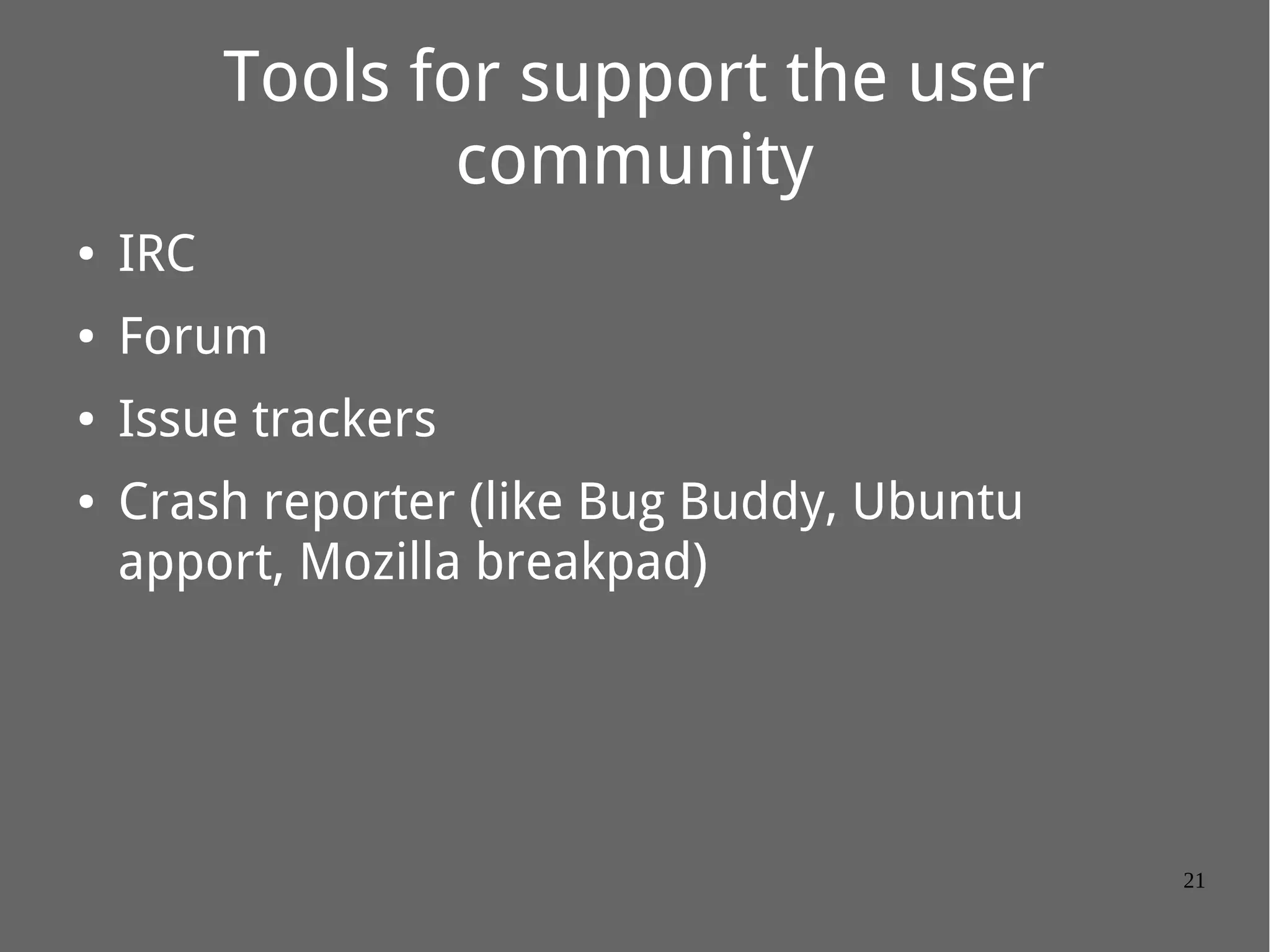 Tools for support the user community

• IRC
• Forum
• Issue trackers
• Crash reporter (like Bug Buddy, Ubuntu apport, Mozilla breakpad)

21